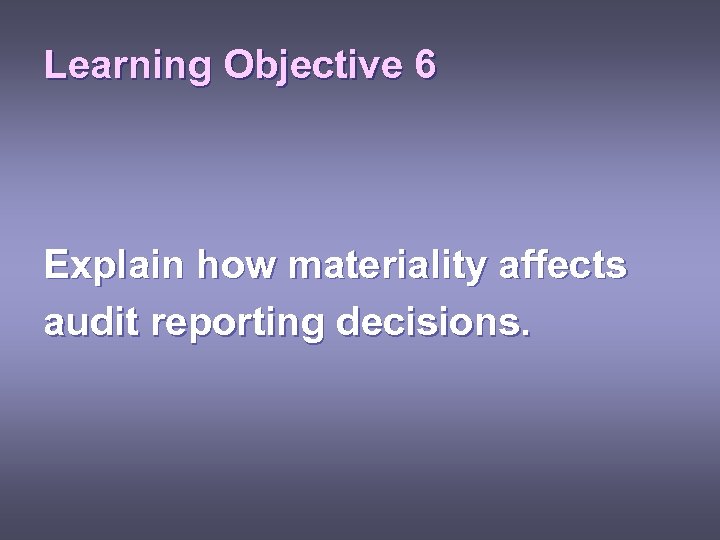 Learning Objective 6

Explain how materiality affects audit reporting decisions.